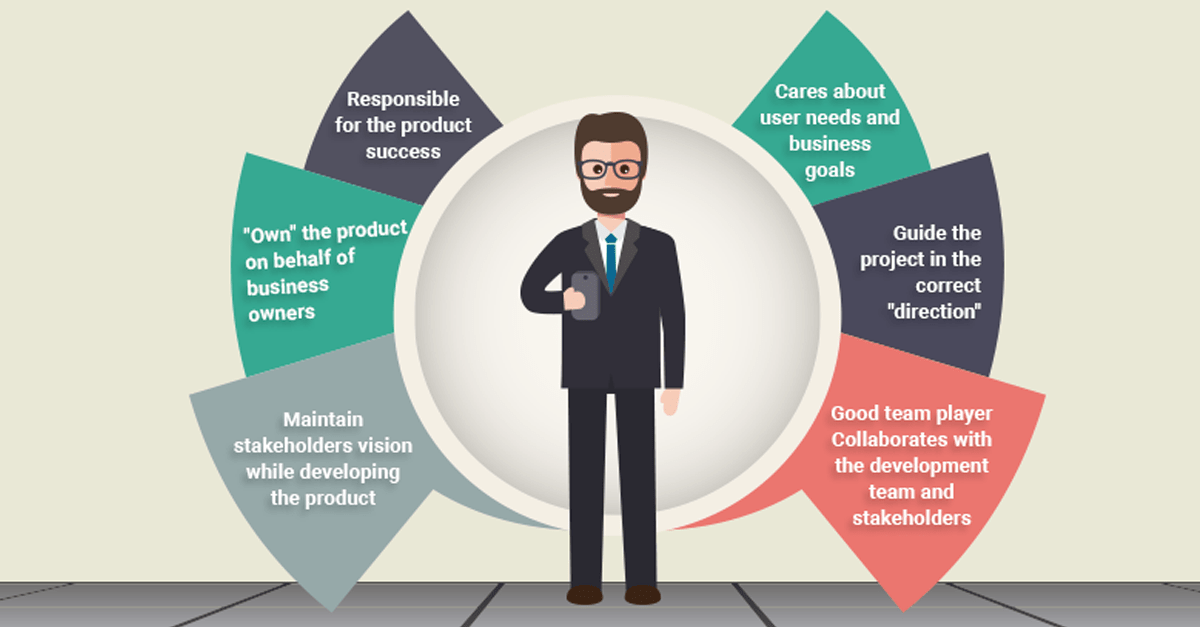 Responsible for the product success

"Own" the product on behalf of business owners

Maintain stakeholders vision while developing the product

Cares about user needs and business goals

Guide the project in the correct "direction"

Good team player Collaborates with the development team and stakeholders